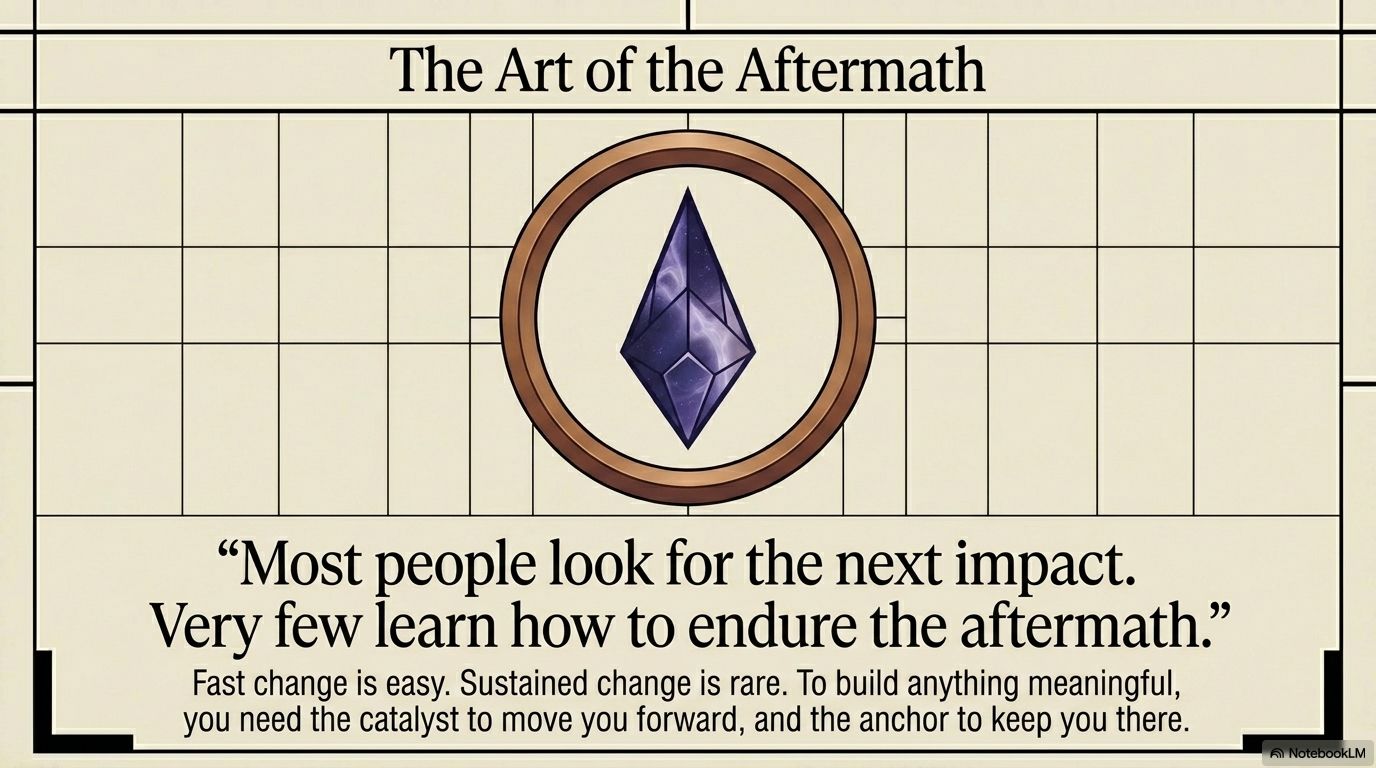 The Art of the Aftermath

“Most people look for the next impact. Very few learn how to endure the aftermath.”

Fast change is easy. Sustained change is rare. To build anything meaningful, you need the catalyst to move you forward, and the anchor to keep you there.

NotebookLM